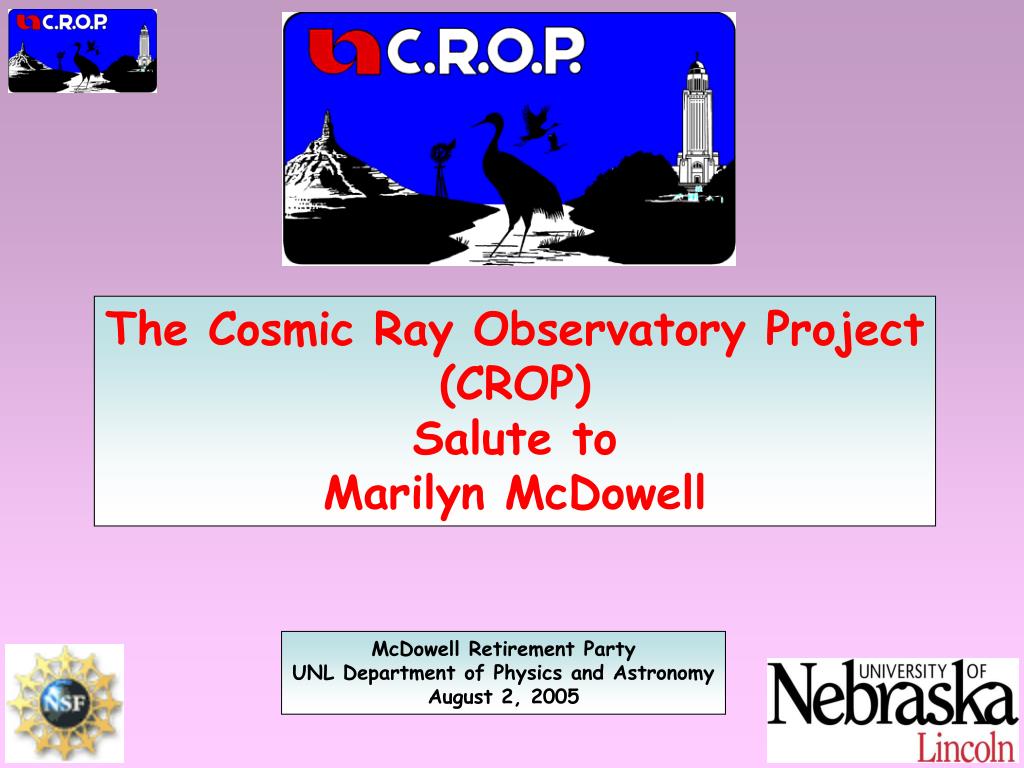 C.R.O.P.

C.R.O.P.

The Cosmic Ray Observatory Project
(CROP)
Salute to
Marilyn McDowell

NSF

McDowell Retirement Party
UNL Department of Physics and Astronomy
August 2, 2005

UNIVERSITY OF
Nebraska
Lincoln